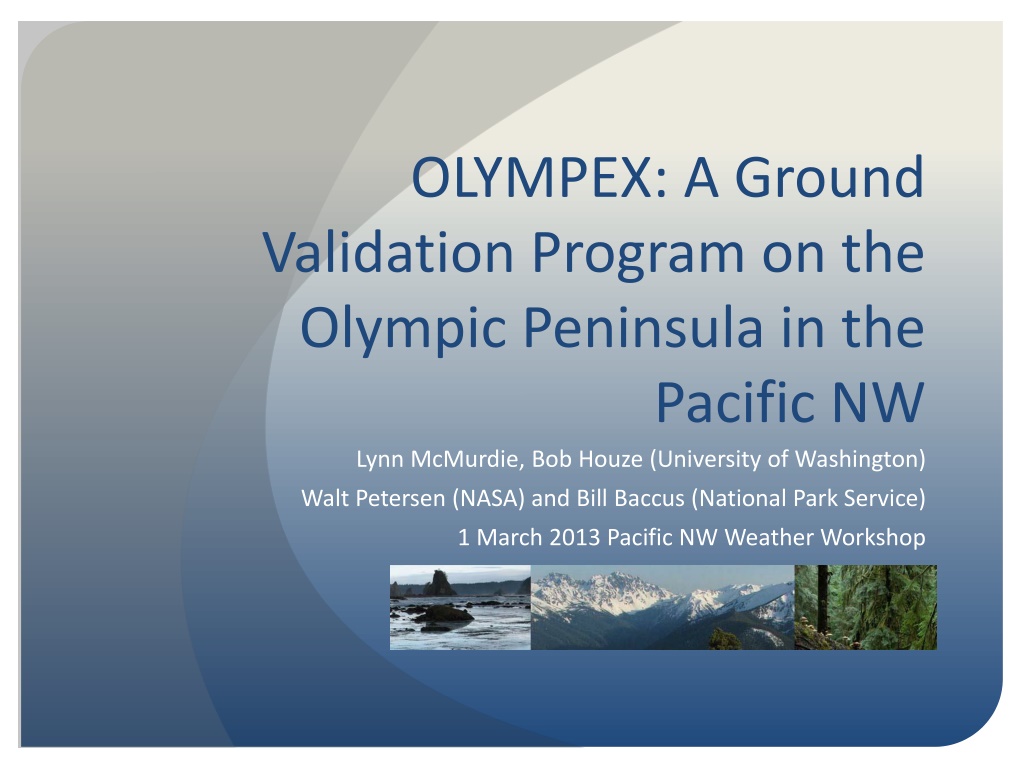 OLYMPEX: A Ground Validation Program on the Olympic Peninsula in the Pacific NW

Lynn McMurdie, Bob Houze (University of Washington)
Walt Petersen (NASA) and Bill Baccus (National Park Service)
1 March 2013 Pacific NW Weather Workshop